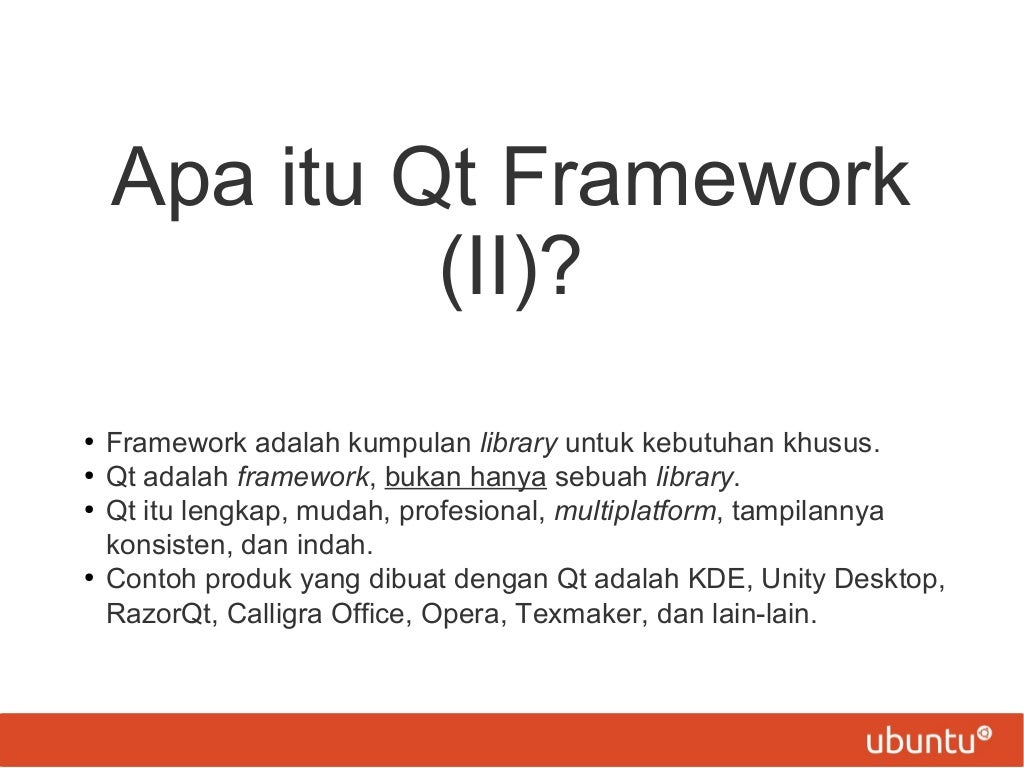 Apa itu Qt Framework (II)?

• Framework adalah kumpulan library untuk kebutuhan khusus.
• Qt adalah framework, bukan hanya sebuah library.
• Qt itu lengkap, mudah, profesional, multiplatform, tampilannya konsisten, dan indah.
• Contoh produk yang dibuat dengan Qt adalah KDE, Unity Desktop, RazorQt, Calligra Office, Opera, Texmaker, dan lain-lain.

ubuntu